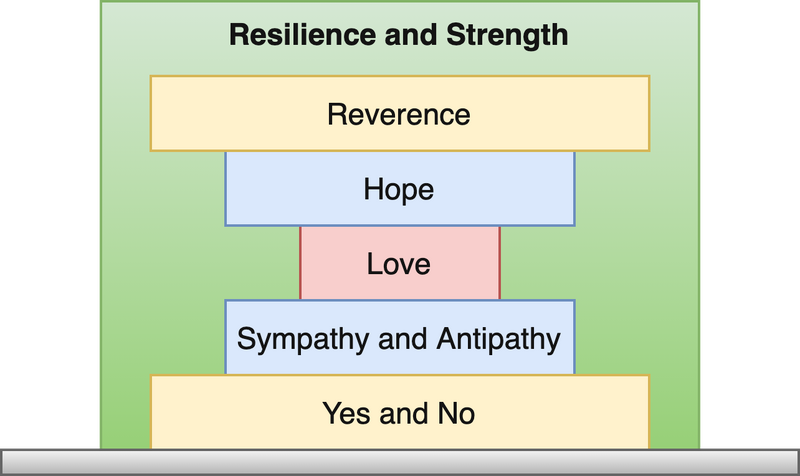 Resilience and Strength

Reverence

Hope

Love

Sympathy and Antipathy

Yes and No